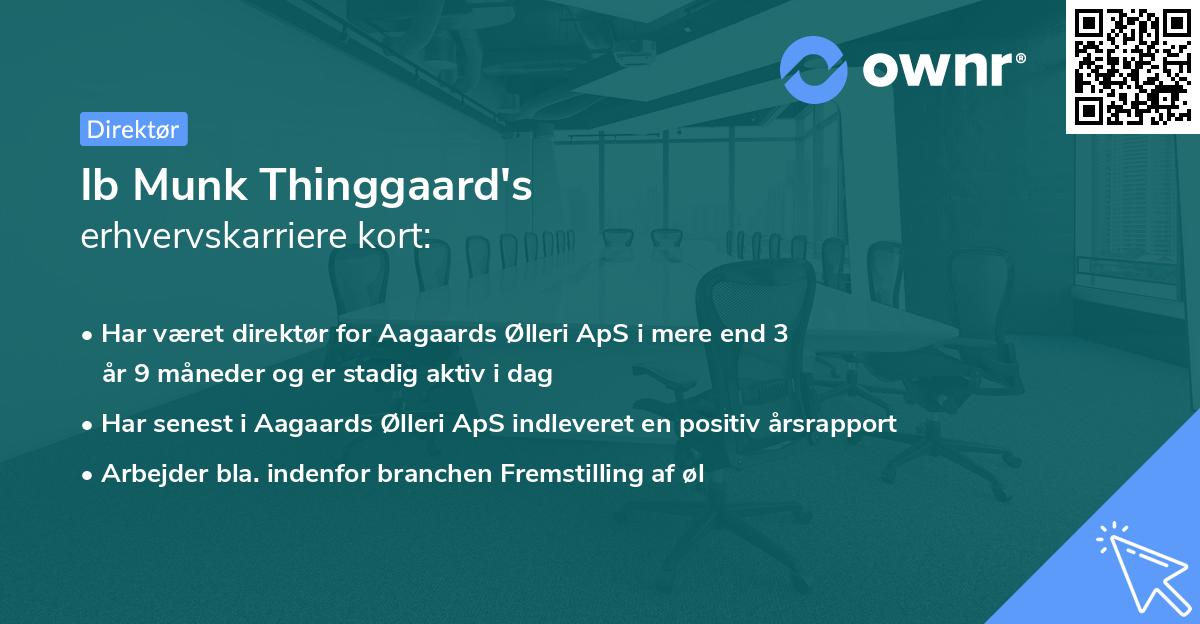 ownr®

Direktør

Ib Munk Thinggaard's
erhvervskarriere kort:

• Har været direktør for Aagaards Ølleri ApS i mere end 3 år 9 måneder og er stadig aktiv i dag

• Har senest i Aagaards Ølleri ApS indleveret en positiv årsrapport

• Arbejder bla. indenfor branchen Fremstilling af øl